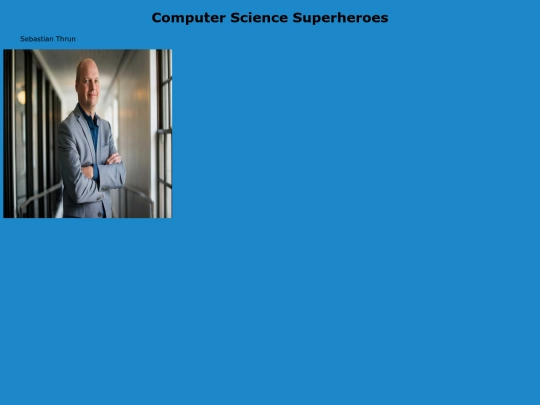 Computer Science Superheroes

Sebastian Thrun